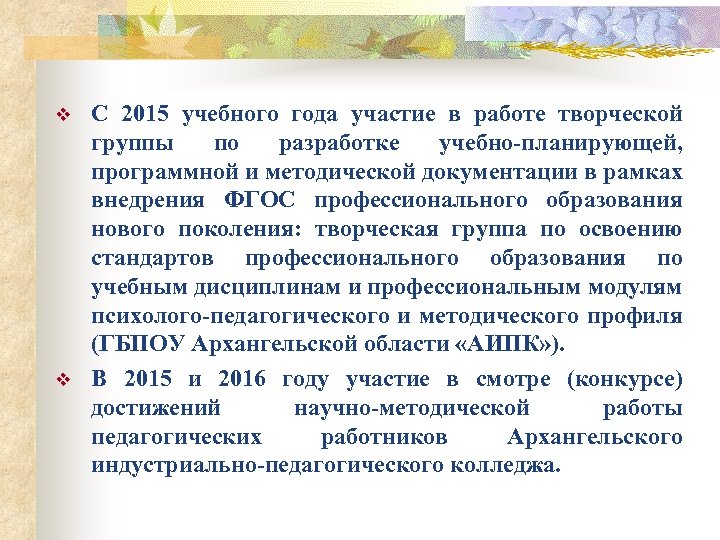 ❖ С 2015 учебного года участие в работе творческой группы по разработке учебно-планирующей, программной и методической документации в рамках внедрения ФГОС профессионального образования нового поколения: творческая группа по освоению стандартов профессионального образования по учебным дисциплинам и профессиональным модулям психолого-педагогического и методического профиля (ГБПОУ Архангельской области «АИПК»).

❖ В 2015 и 2016 году участие в смотре (конкурсе) достижений научно-методической работы педагогических работников Архангельского индустриально-педагогического колледжа.